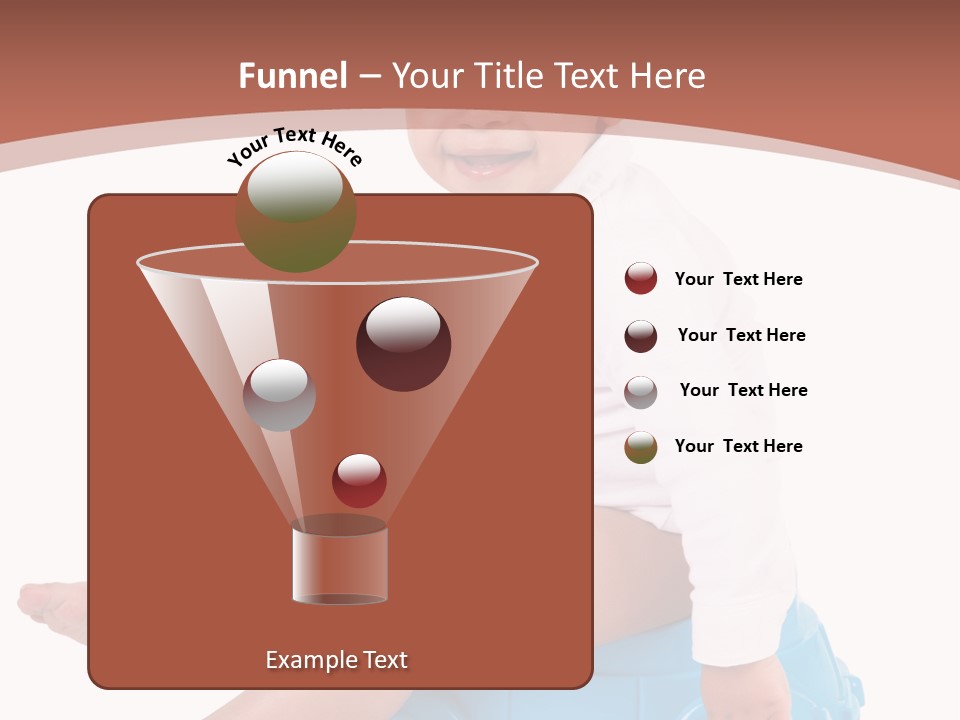 Funnel – Your Title Text Here

Your Text Here

Your Text Here

Your Text Here

Your Text Here

Your Text Here

Example Text